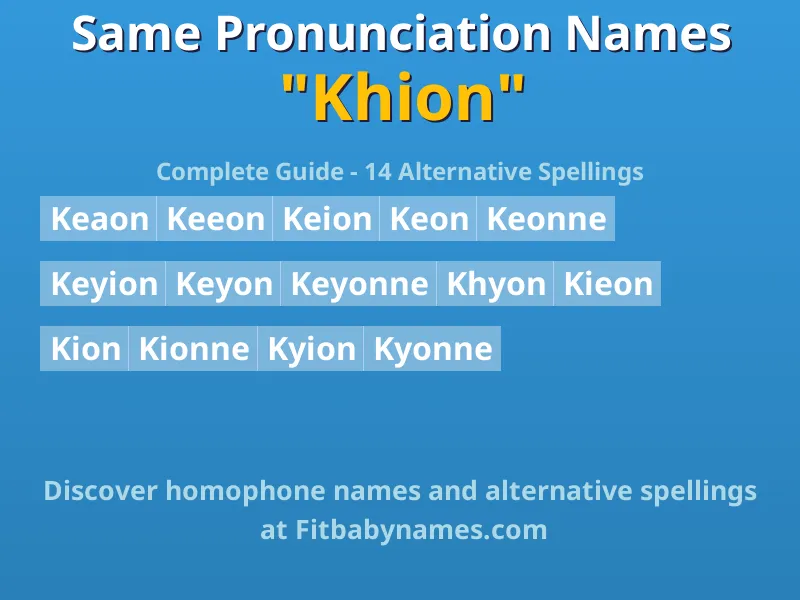 Same Pronunciation Names
"Khion"

Complete Guide - 14 Alternative Spellings

Keaon Keeon Keion Keon Keonne

Keyion Keyon Keyonne Khyon Kieon

Kion Kionne Kyion Kyonne

Discover homophone names and alternative spellings at Fitbabynames.com